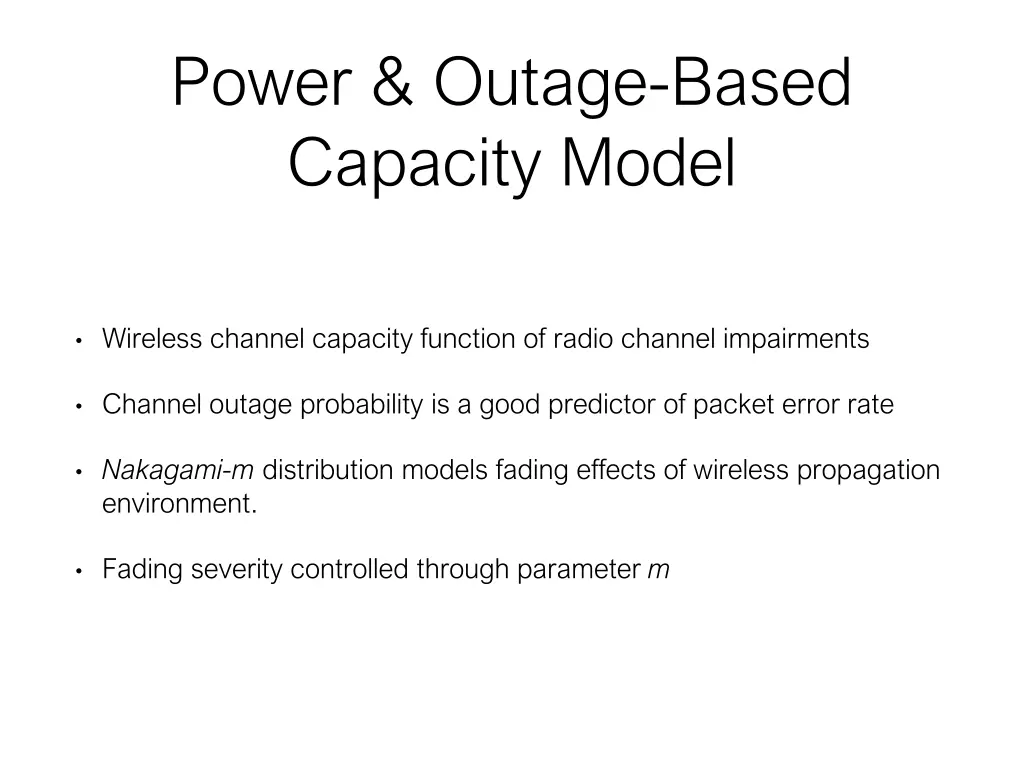 Power & Outage-Based Capacity Model

• Wireless channel capacity function of radio channel impairments

• Channel outage probability is a good predictor of packet error rate

• Nakagami-m distribution models fading effects of wireless propagation environment.

• Fading severity controlled through parameter m